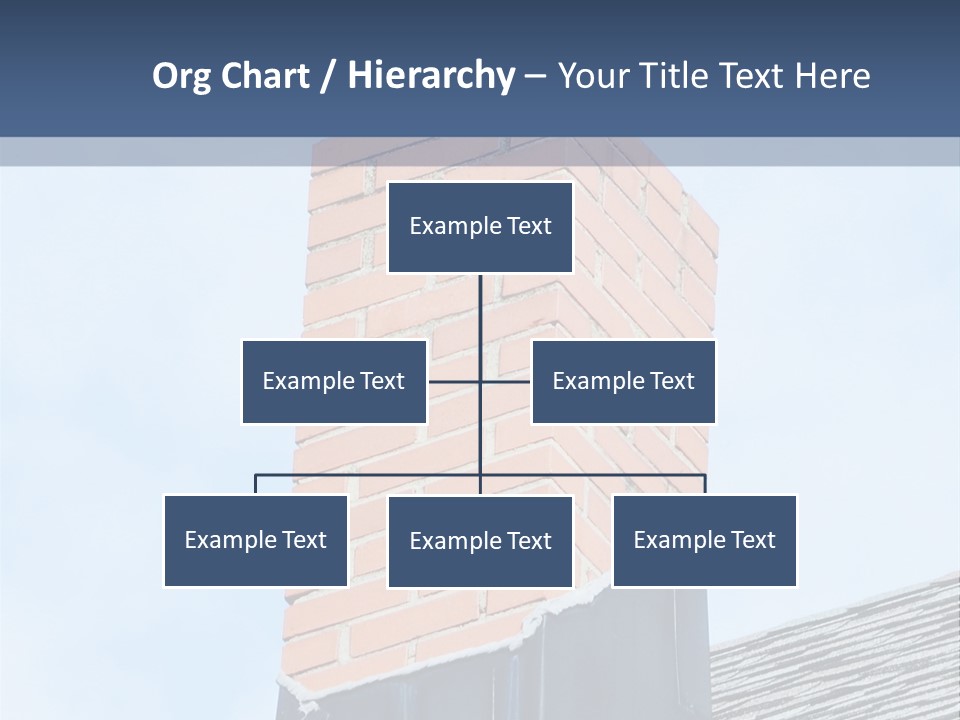 Org Chart / Hierarchy – Your Title Text Here

Example Text

Example Text

Example Text

Example Text

Example Text

Example Text